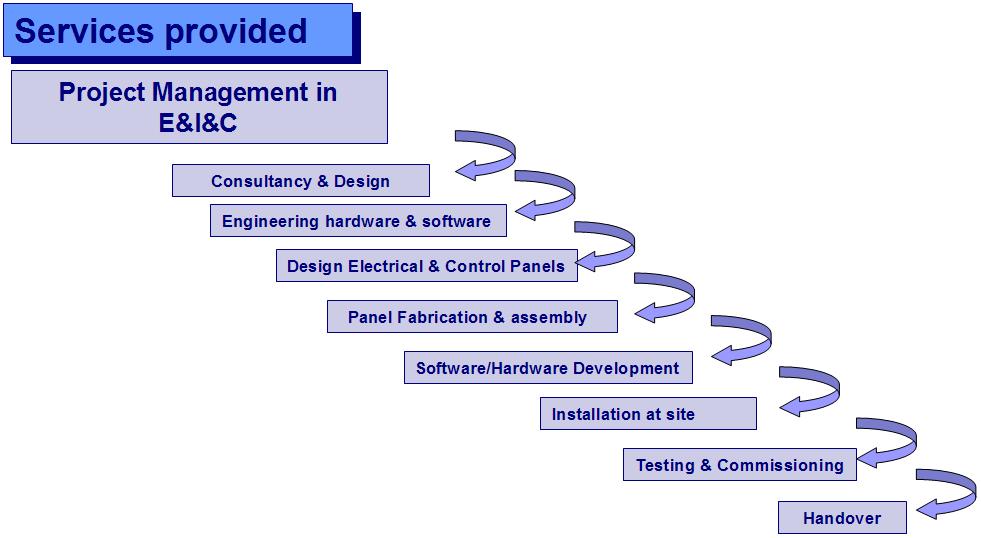 Services provided

Project Management in E&I&C

Consultancy & Design

Engineering hardware & software

Design Electrical & Control Panels

Panel Fabrication & assembly

Software/Hardware Development

Installation at site

Testing & Commissioning

Handover